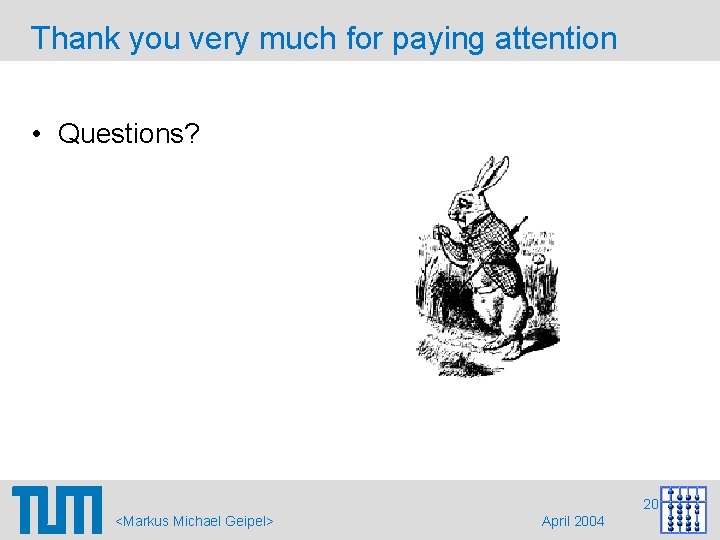 Thank you very much for paying attention

• Questions?

TUM <Markus Michael Geipel> April 2004 20